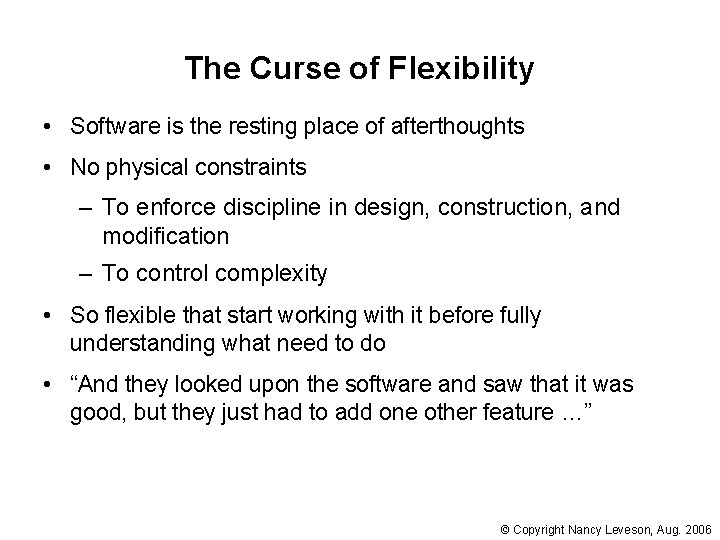 The Curse of Flexibility

• Software is the resting place of afterthoughts

• No physical constraints

– To enforce discipline in design, construction, and modification

– To control complexity

• So flexible that start working with it before fully understanding what need to do

• “And they looked upon the software and saw that it was good, but they just had to add one other feature …”

© Copyright Nancy Leveson, Aug. 2006